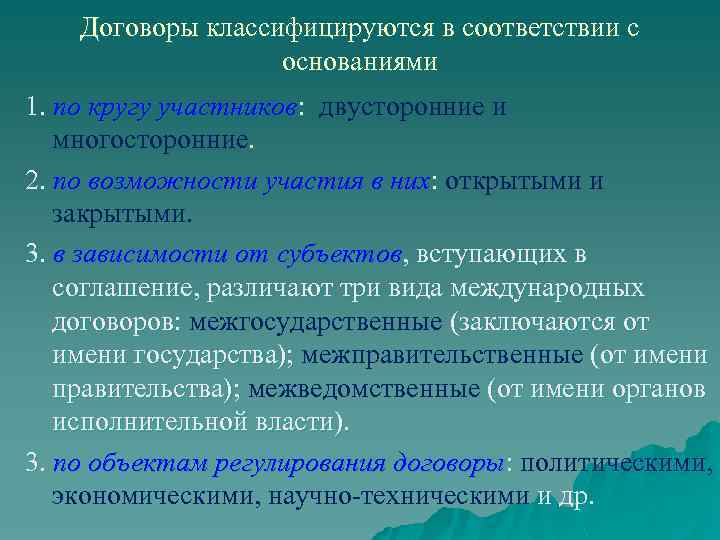 Договоры классифицируются в соответствии с основаниями

1. по кругу участников: двусторонние и многосторонние.

2. по возможности участия в них: открытыми и закрытыми.

3. в зависимости от субъектов, вступающих в соглашение, различают три вида международных договоров: межгосударственные (заключаются от имени государства); межправительственные (от имени правительства); межведомственные (от имени органов исполнительной власти).

3. по объектам регулирования договоры: политическими, экономическими, научно-техническими и др.